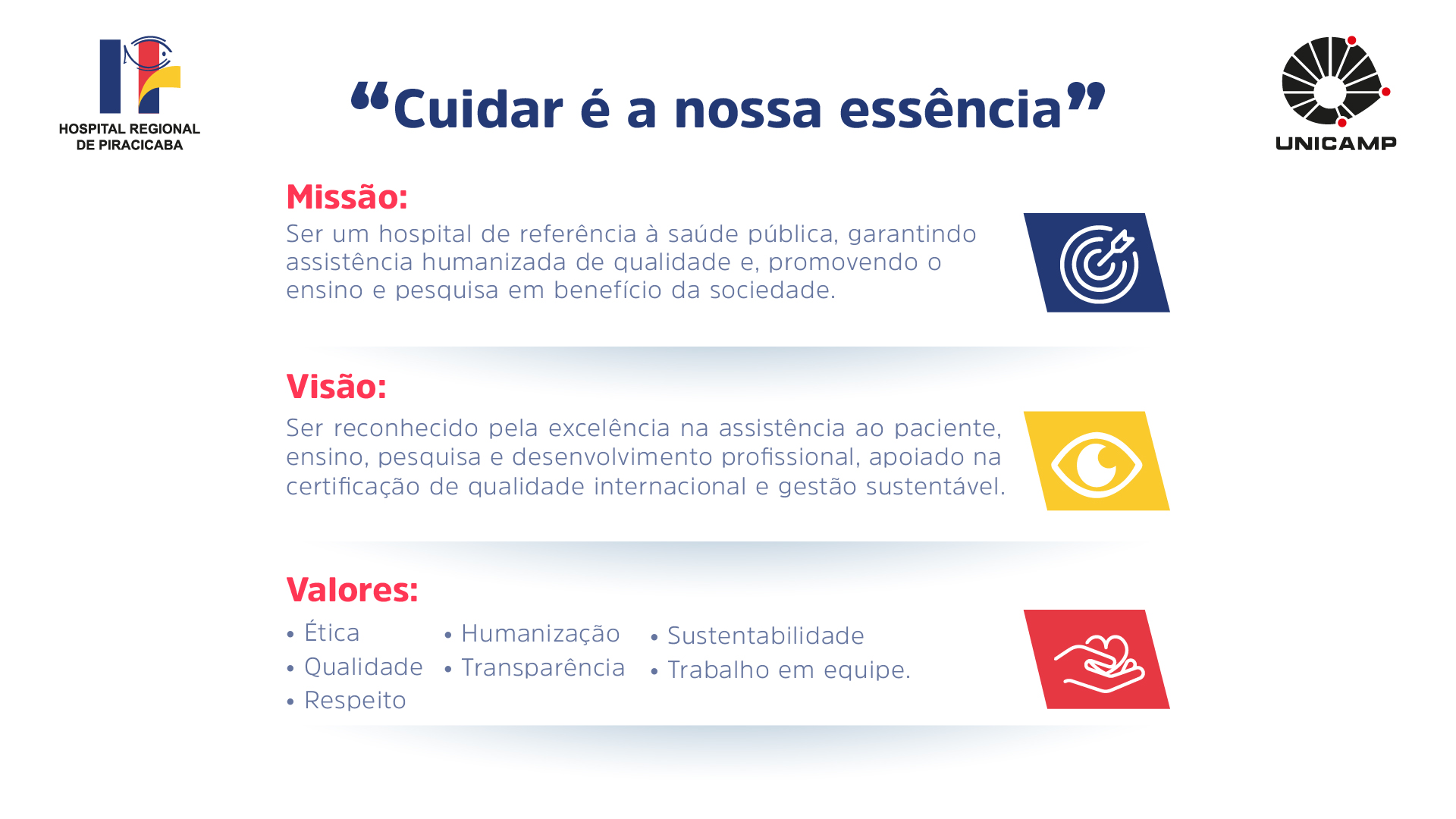 HOSPITAL REGIONAL DE PIRACICABA

“Cuidar é a nossa essência”

UNICAMP

Missão:
Ser um hospital de referência à saúde pública, garantindo assistência humanizada de qualidade e, promovendo o ensino e pesquisa em benefício da sociedade.

Visão:
Ser reconhecido pela excelência na assistência ao paciente, ensino, pesquisa e desenvolvimento profissional, apoiado na certificação de qualidade internacional e gestão sustentável.

Valores:
• Ética
• Qualidade
• Respeito
• Humanização
• Transparência
• Sustentabilidade
• Trabalho em equipe.